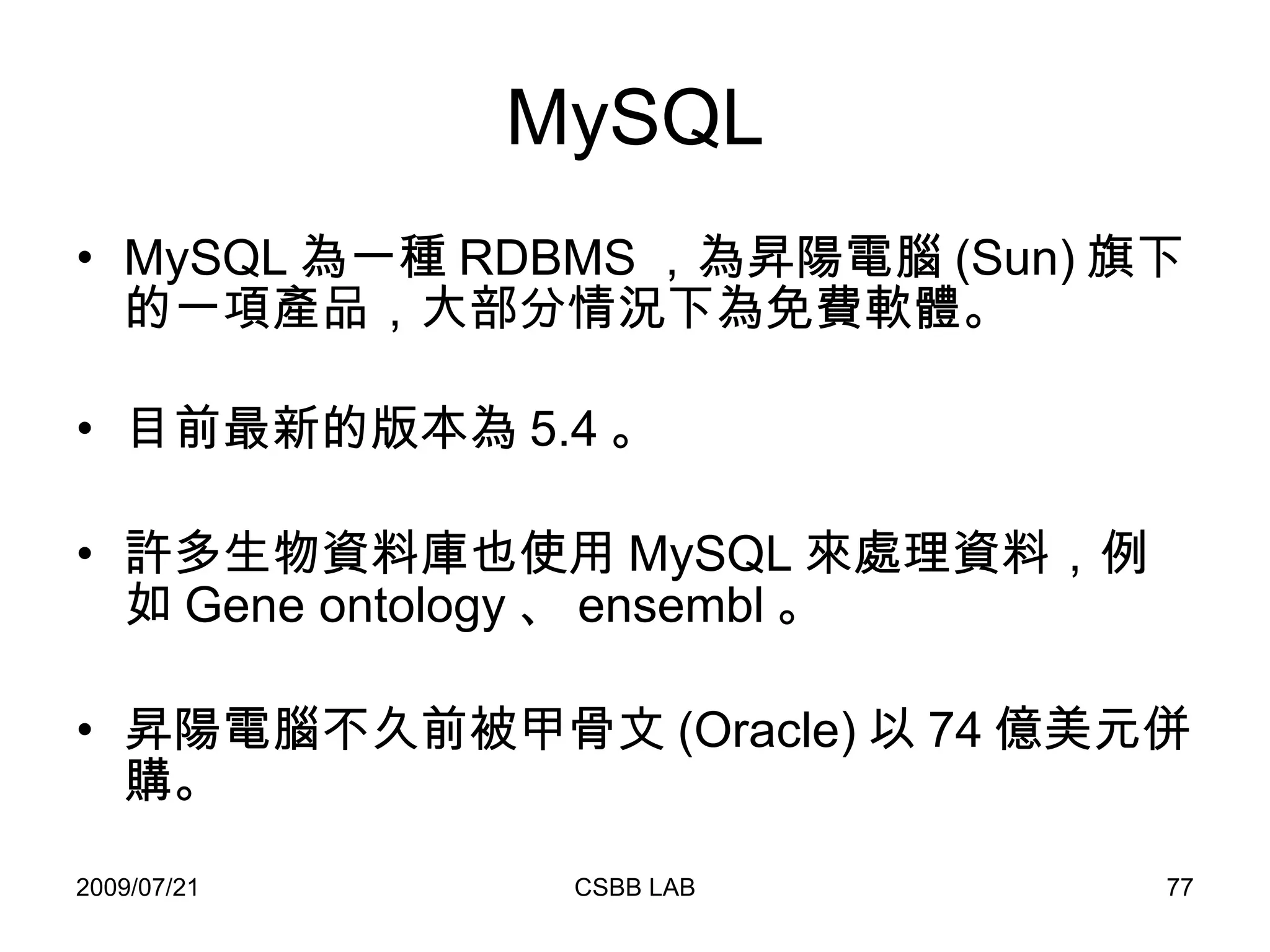 MySQL

• MySQL 為一種 RDBMS ，為昇陽電腦 (Sun) 旗下的一項產品，大部分情況下為免費軟體。

• 目前最新的版本為 5.4 。

• 許多生物資料庫也使用 MySQL 來處理資料，例如 Gene ontology 、 ensembl 。

• 昇陽電腦不久前被甲骨文 (Oracle) 以 74 億美元併購。

2009/07/21
CSBB LAB
77